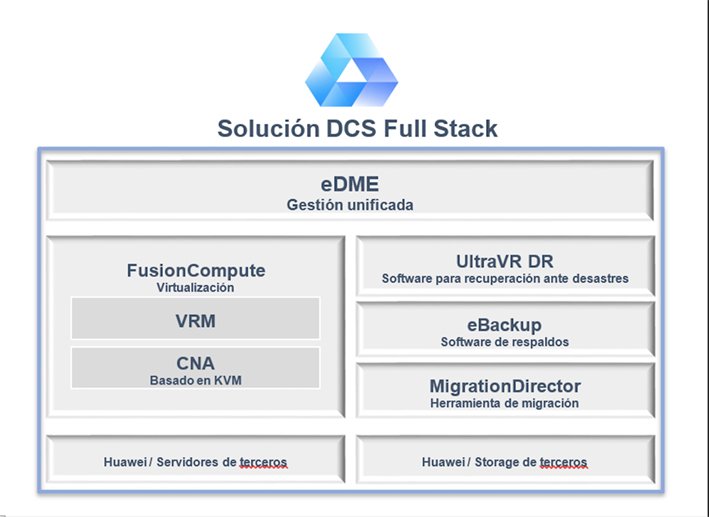 Solución DCS Full Stack

eDME
Gestión unificada

FusionCompute
Virtualización

VRM

CNA
Basado en KVM

UltraVR DR
Software para recuperación ante desastres

eBackup
Software de respaldos

MigrationDirector
Herramienta de migración

Huawei / Servidores de terceros

Huawei / Storage de terceros